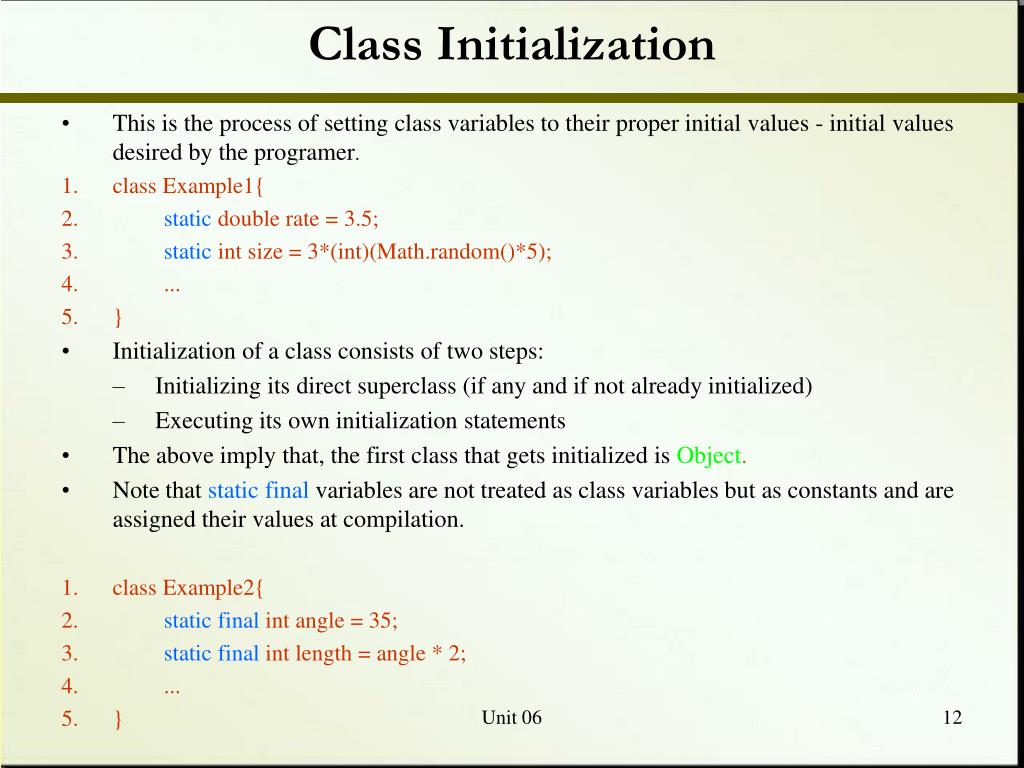 Class Initialization

• This is the process of setting class variables to their proper initial values - initial values desired by the programer.

1. class Example1{
2. static double rate = 3.5;
3. static int size = 3*(int)(Math.random()*5);
4. ...
5. }

• Initialization of a class consists of two steps:
– Initializing its direct superclass (if any and if not already initialized)
– Executing its own initialization statements

• The above imply that, the first class that gets initialized is Object.

• Note that static final variables are not treated as class variables but as constants and are assigned their values at compilation.

1. class Example2{
2. static final int angle = 35;
3. static final int length = angle * 2;
4. ...
5. }

Unit 06

12